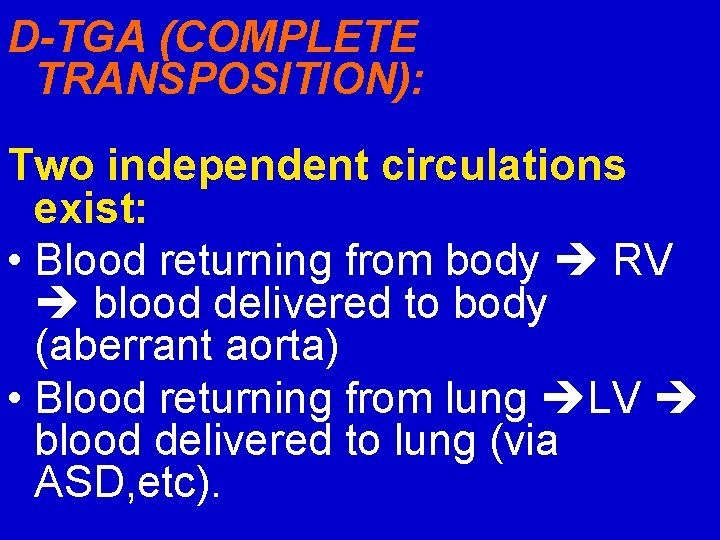 D-TGA (COMPLETE TRANSPOSITION):

Two independent circulations exist:
• Blood returning from body → RV → blood delivered to body (aberrant aorta)
• Blood returning from lung →LV → blood delivered to lung (via ASD,etc).